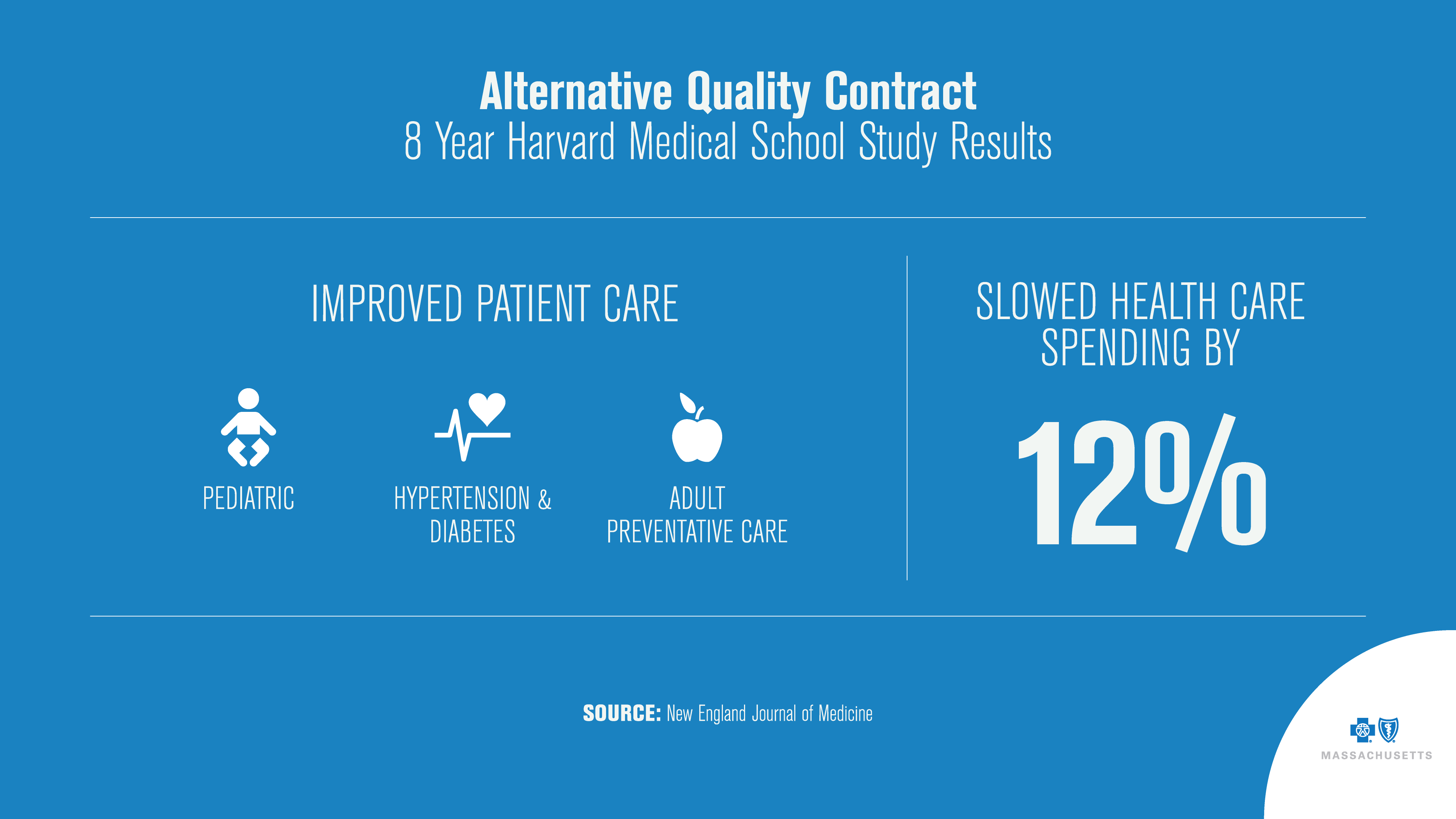 Alternative Quality Contract
8 Year Harvard Medical School Study Results

IMPROVED PATIENT CARE

PEDIATRIC

HYPERTENSION & DIABETES

ADULT PREVENTATIVE CARE

SLOWED HEALTH CARE SPENDING BY

12%

SOURCE: New England Journal of Medicine

MASSACHUSETTS